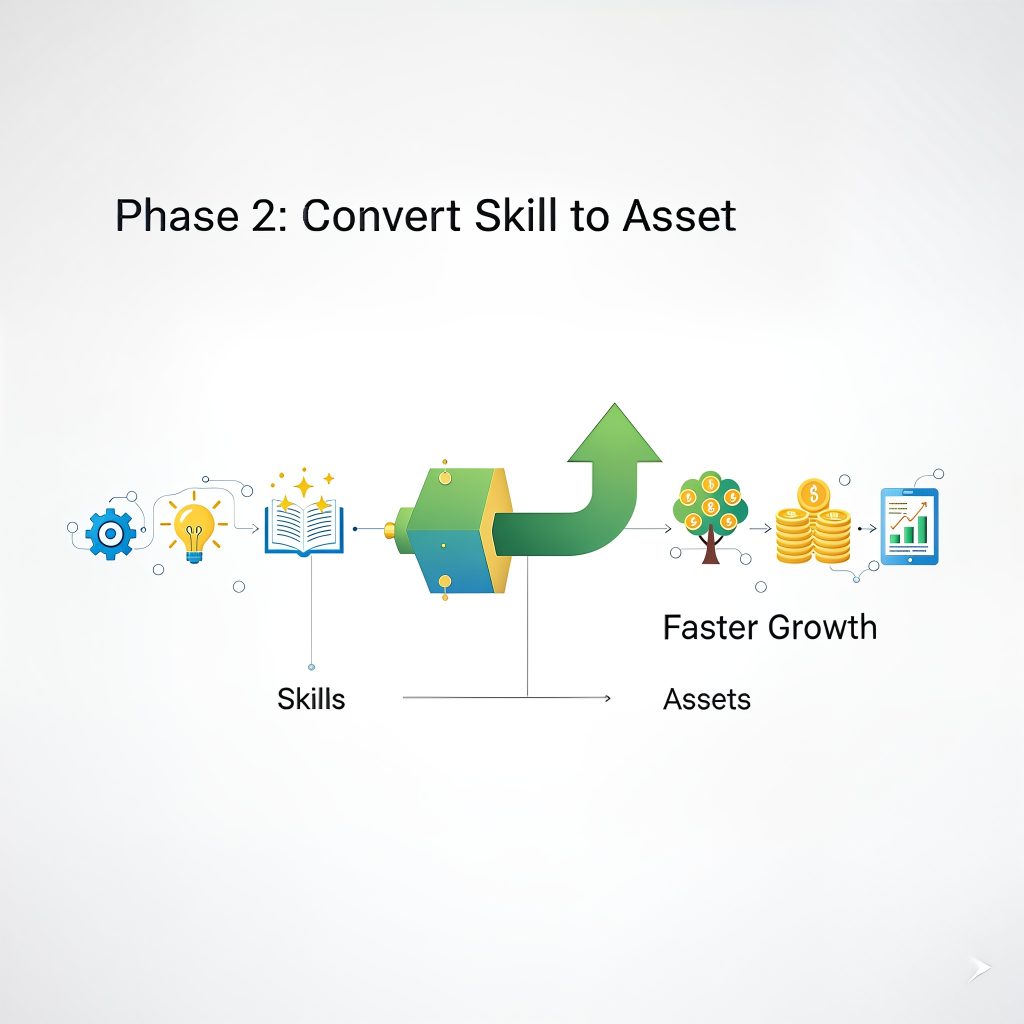 Phase 2: Convert Skill to Asset

Faster Growth

Skills

Assets